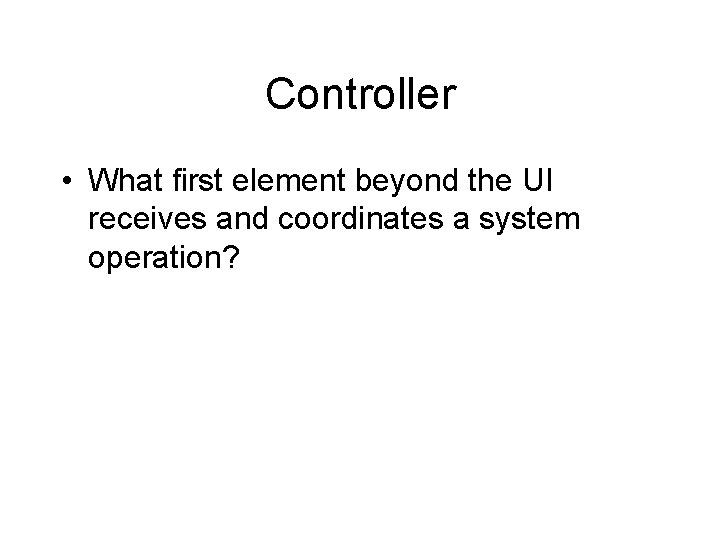 Controller

• What first element beyond the UI receives and coordinates a system operation?